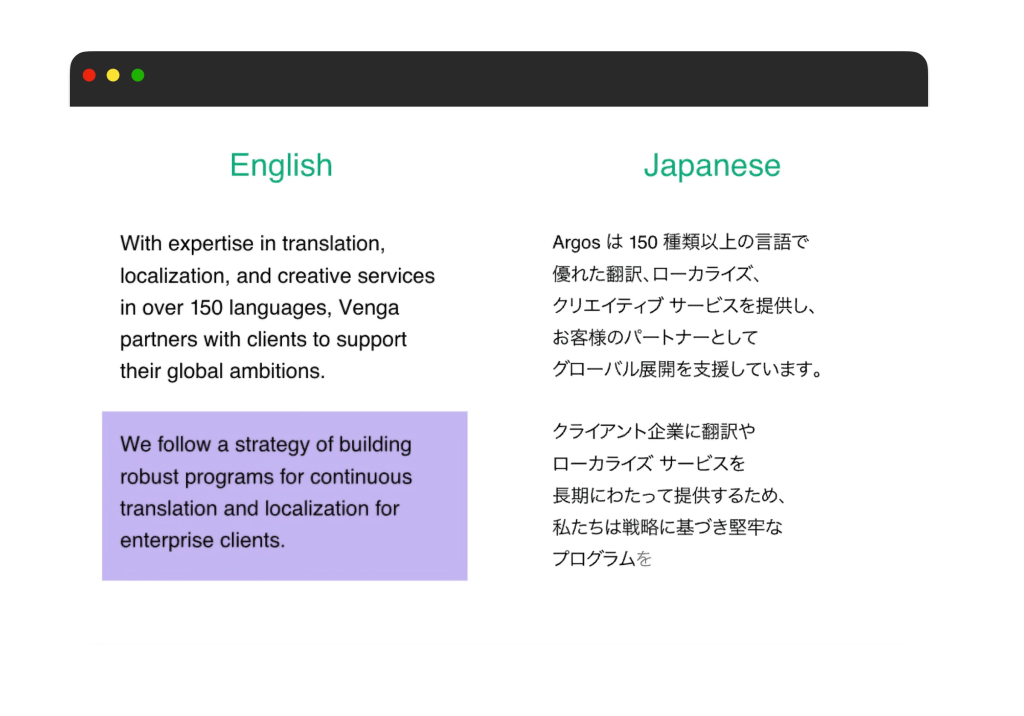 English

With expertise in translation, localization, and creative services in over 150 languages, Venga partners with clients to support their global ambitions.

We follow a strategy of building robust programs for continuous translation and localization for enterprise clients.

Japanese

Argos は 150 種類以上の言語で優れた翻訳、ローカライズ、クリエイティブ サービスを提供し、お客様のパートナーとしてグローバル展開を支援しています。

クライアント企業に翻訳やローカライズ サービスを長期にわたって提供するため、私たちは戦略に基づき堅牢なプログラムを